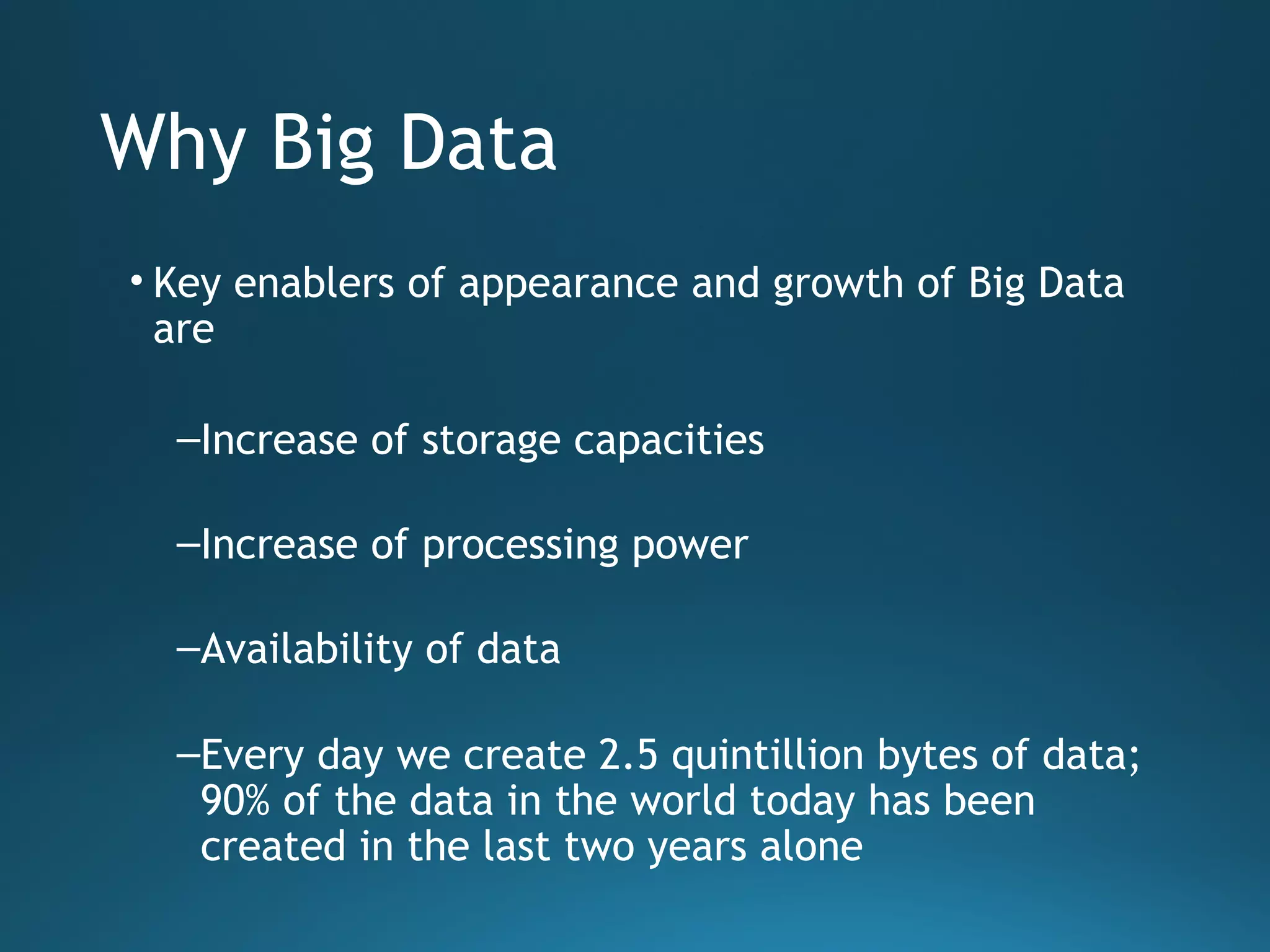 Why Big Data

• Key enablers of appearance and growth of Big Data are

–Increase of storage capacities

–Increase of processing power

–Availability of data

–Every day we create 2.5 quintillion bytes of data; 90% of the data in the world today has been created in the last two years alone